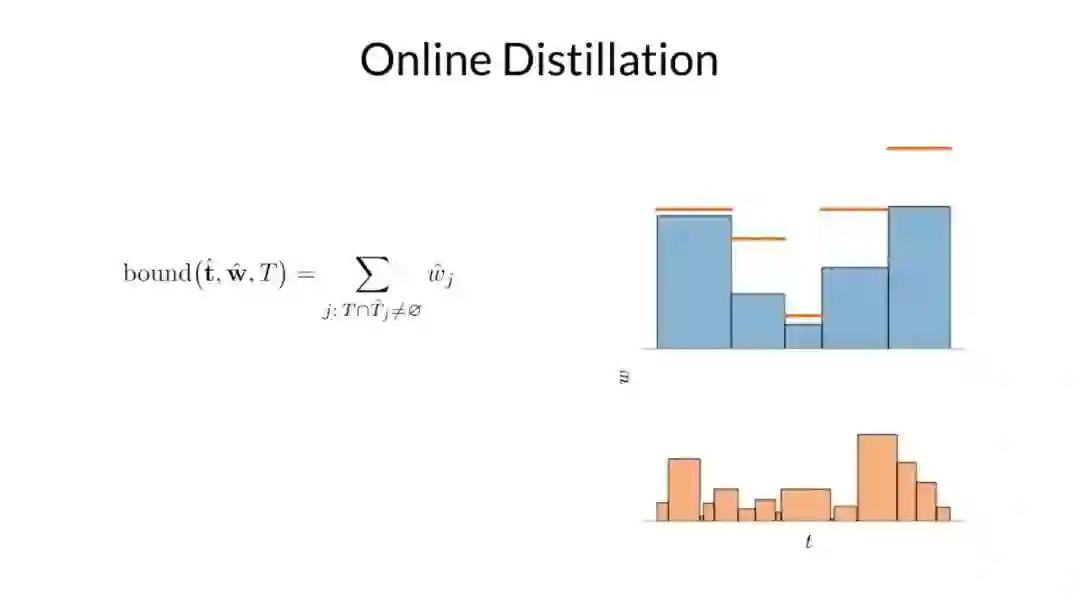 Online Distillation

$\text{bound}(\hat{\mathbf{t}}, \hat{\mathbf{w}}, T) = \sum_{j:\, T \cap \hat{T}_j \neq \varnothing} \hat{w}_j$

$w$

$t$